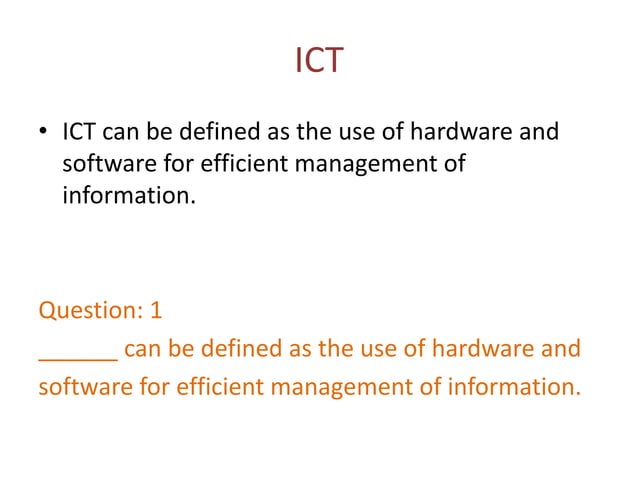 ICT

• ICT can be defined as the use of hardware and software for efficient management of information.

Question: 1
______ can be defined as the use of hardware and software for efficient management of information.